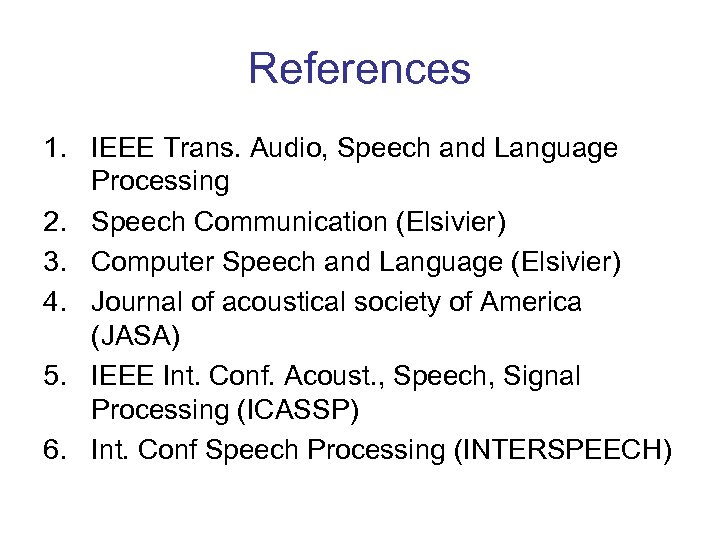 References

1. IEEE Trans. Audio, Speech and Language Processing
2. Speech Communication (Elsivier)
3. Computer Speech and Language (Elsivier)
4. Journal of acoustical society of America (JASA)
5. IEEE Int. Conf. Acoust., Speech, Signal Processing (ICASSP)
6. Int. Conf Speech Processing (INTERSPEECH)